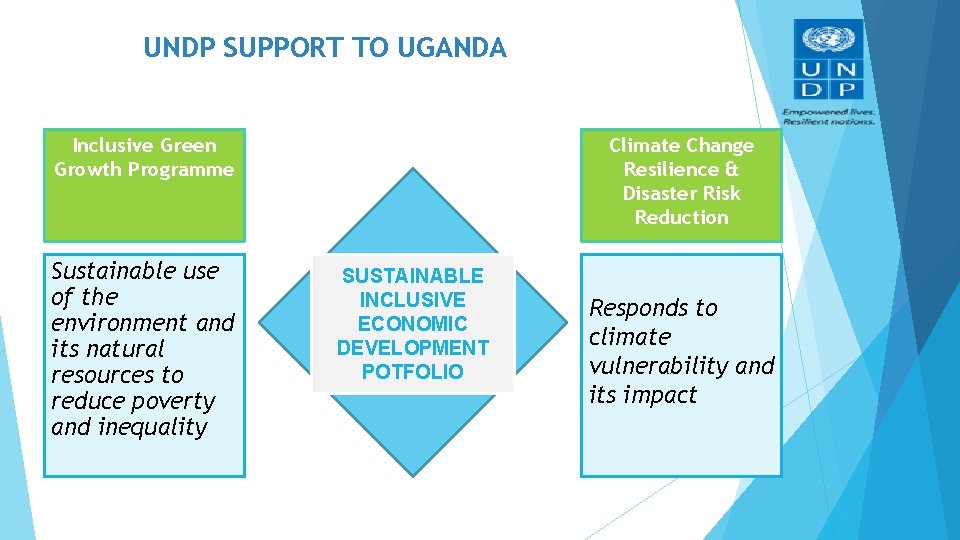 UNDP SUPPORT TO UGANDA

U N
D P

Empowered lives.
Resilient nations.

Inclusive Green Growth Programme

Sustainable use of the environment and its natural resources to reduce poverty and inequality

SUSTAINABLE INCLUSIVE ECONOMIC DEVELOPMENT POTFOLIO

Climate Change Resilience & Disaster Risk Reduction

Responds to climate vulnerability and its impact